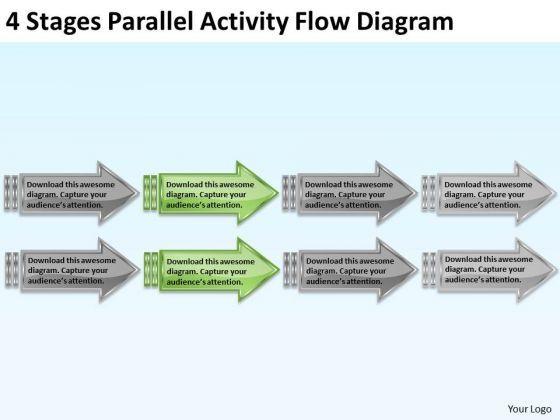 4 Stages Parallel Activity Flow Diagram

Download this awesome diagram. Capture your audience's attention.

Download this awesome diagram. Capture your audience's attention.

Download this awesome diagram. Capture your audience's attention.

Download this awesome diagram. Capture your audience's attention.

Download this awesome diagram. Capture your audience's attention.

Download this awesome diagram. Capture your audience's attention.

Download this awesome diagram. Capture your audience's attention.

Download this awesome diagram. Capture your audience's attention.

Your Logo